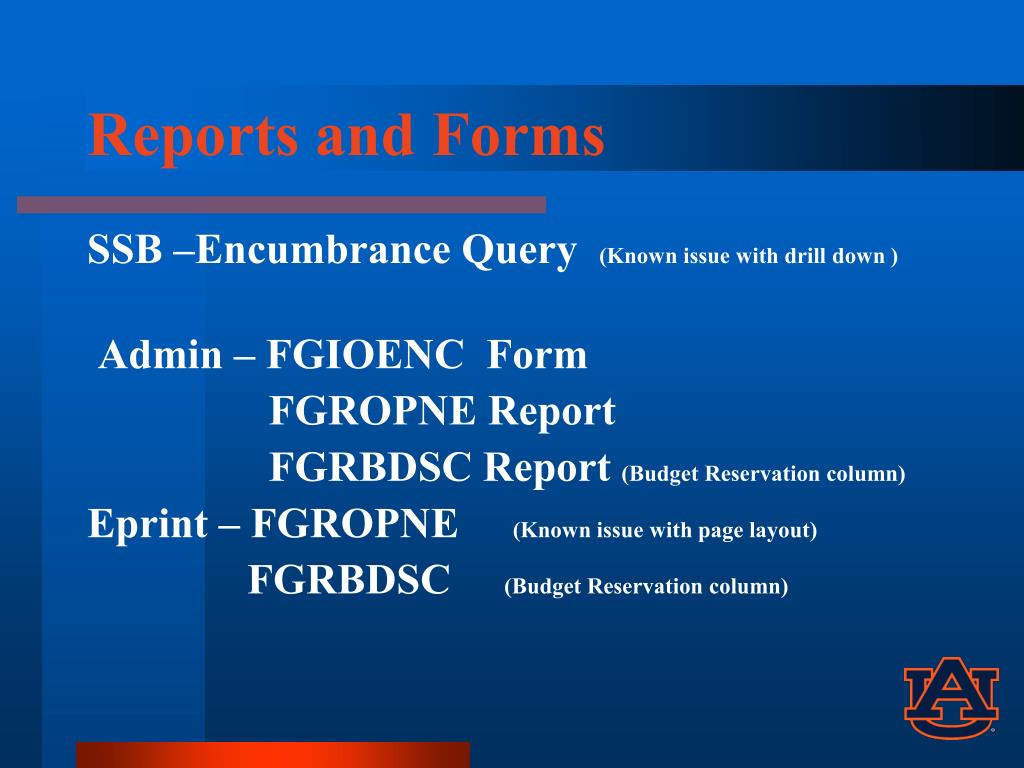 Reports and Forms

SSB –Encumbrance Query (Known issue with drill down )

Admin – FGIOENC Form
FGROPNE Report
FGRBDSC Report (Budget Reservation column)
Eprint – FGROPNE (Known issue with page layout)
FGRBDSC (Budget Reservation column)

AU